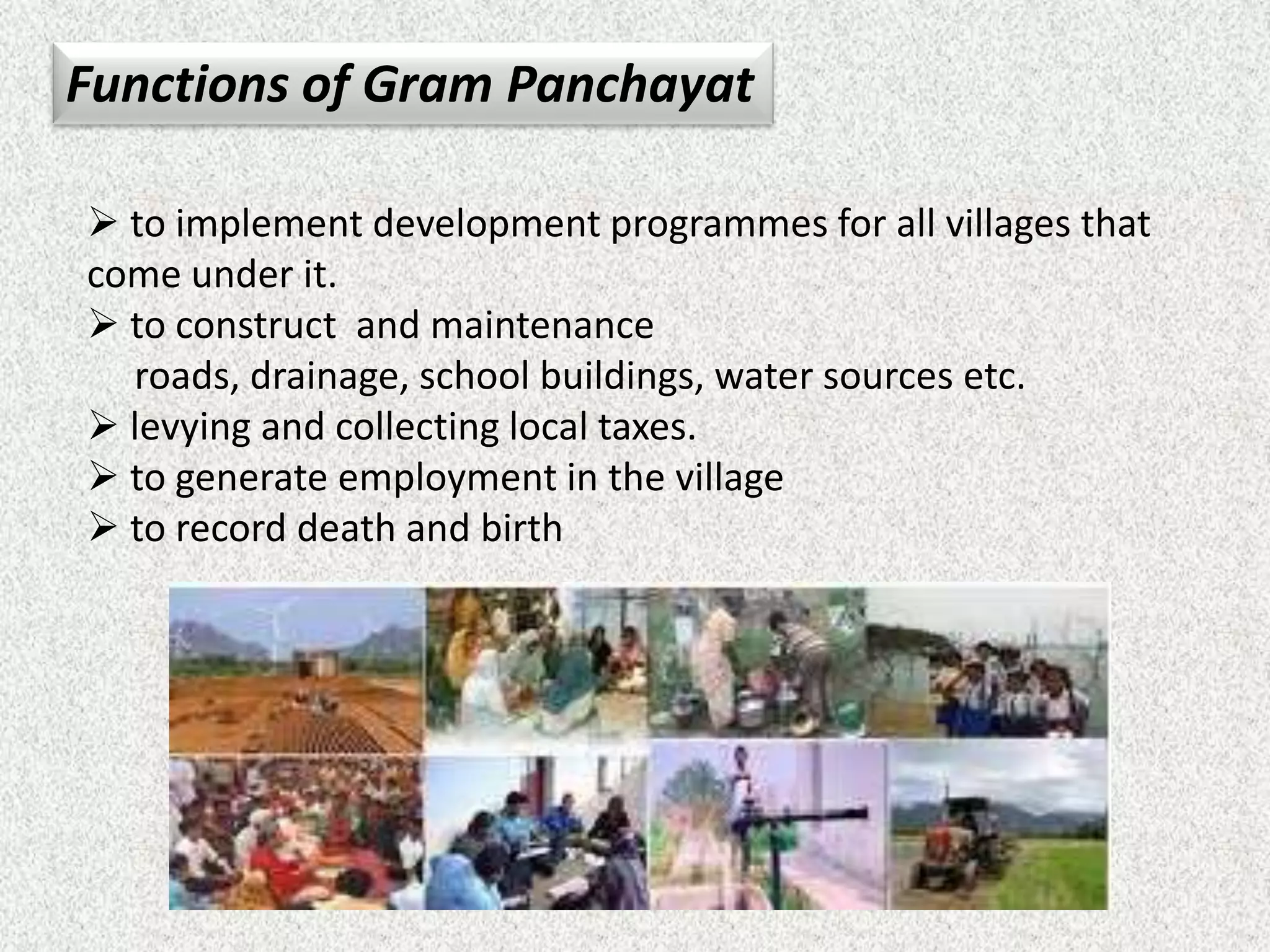 Functions of Gram Panchayat

➢ to implement development programmes for all villages that come under it.
➢ to construct and maintenance roads, drainage, school buildings, water sources etc.
➢ levying and collecting local taxes.
➢ to generate employment in the village
➢ to record death and birth